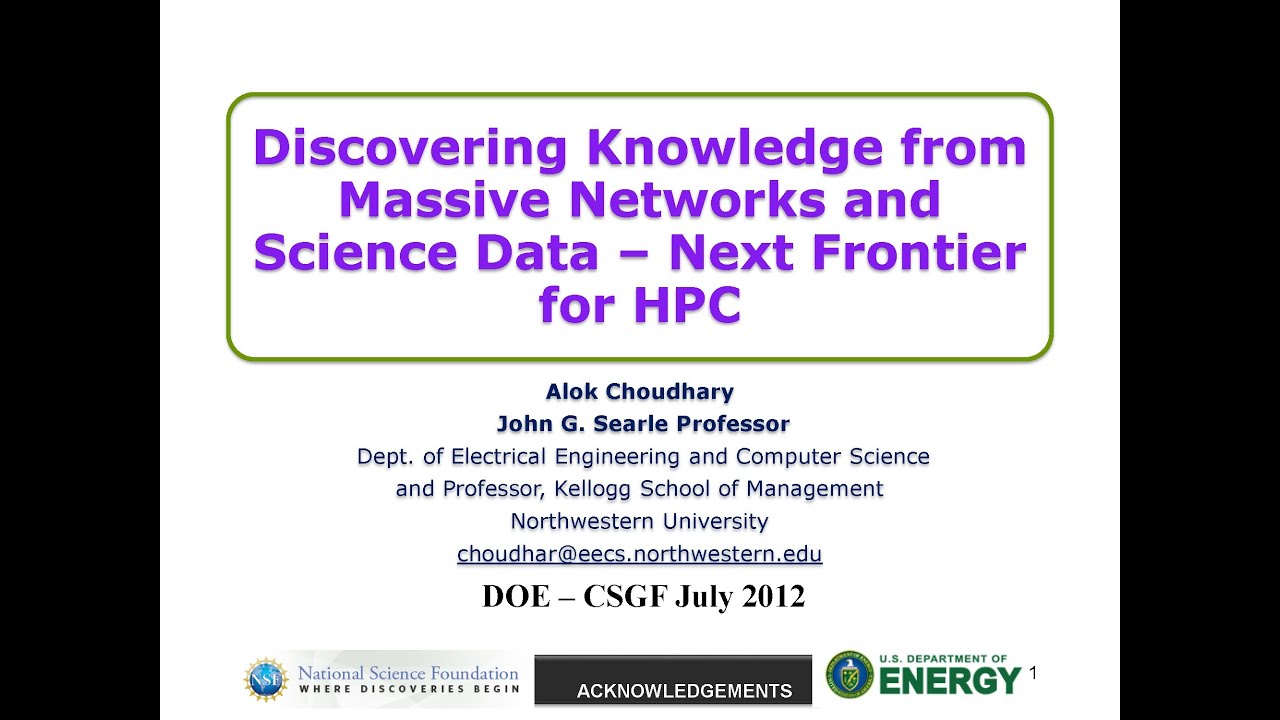 Discovering Knowledge from Massive Networks and Science Data – Next Frontier for HPC

Alok Choudhary
John G. Searle Professor
Dept. of Electrical Engineering and Computer Science
and Professor, Kellogg School of Management
Northwestern University
choudhar@eecs.northwestern.edu

DOE – CSGF July 2012

NSF National Science Foundation
WHERE DISCOVERIES BEGIN

ACKNOWLEDGEMENTS

U.S. DEPARTMENT OF ENERGY

1